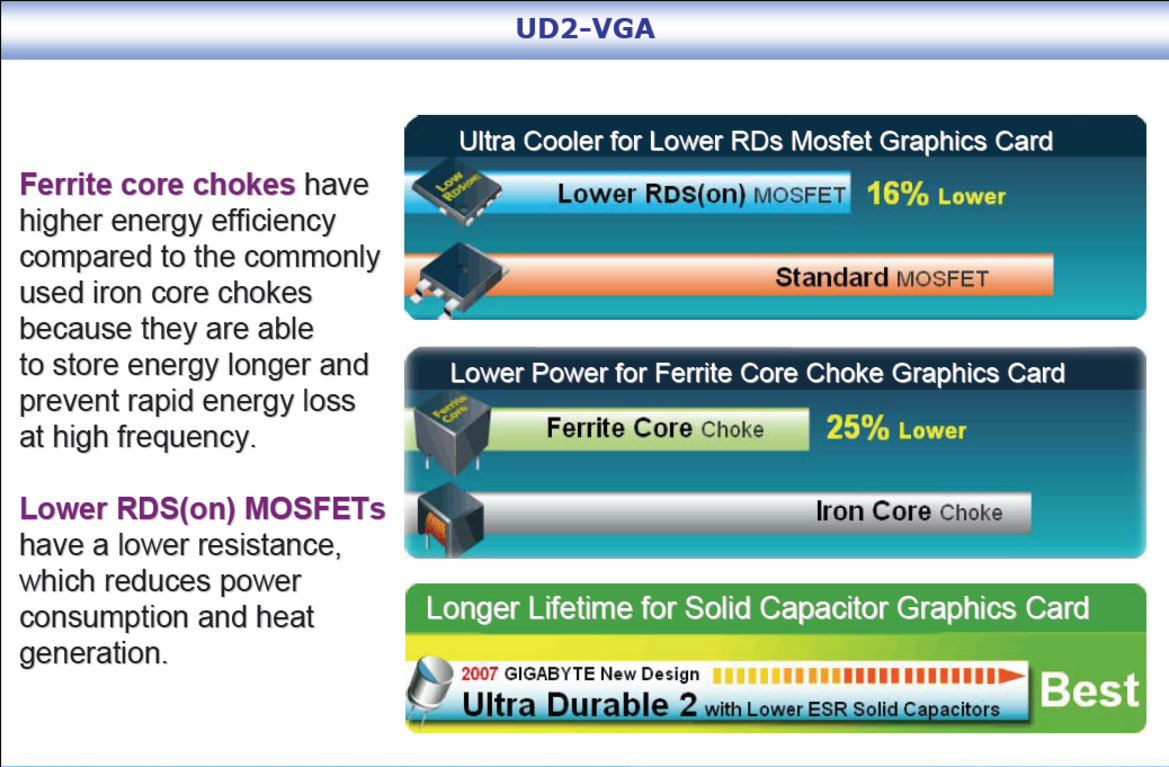 UD2-VGA

Ferrite core chokes have higher energy efficiency compared to the commonly used iron core chokes because they are able to store energy longer and prevent rapid energy loss at high frequency.

Lower RDS(on) MOSFETs have a lower resistance, which reduces power consumption and heat generation.

Ultra Cooler for Lower RDs Mosfet Graphics Card

Low RDS(on)

Lower RDS(on) MOSFET 16% Lower

Standard MOSFET

Lower Power for Ferrite Core Choke Graphics Card

Ferrite Core

Ferrite Core Choke 25% Lower

Iron Core Choke

Longer Lifetime for Solid Capacitor Graphics Card

2007 GIGABYTE New Design

Ultra Durable 2 with Lower ESR Solid Capacitors

Best